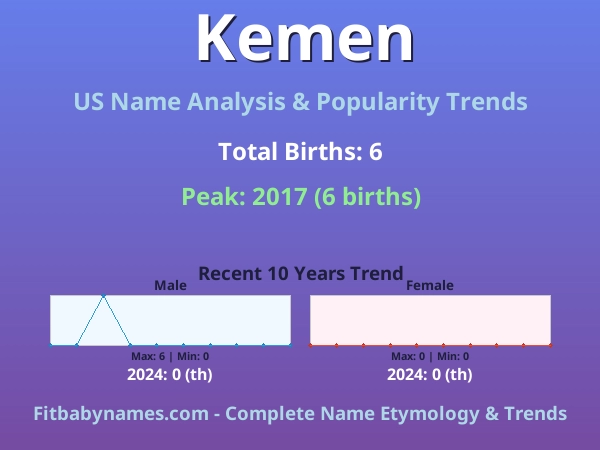 Kemen

US Name Analysis & Popularity Trends

Total Births: 6

Peak: 2017 (6 births)

Recent 10 Years Trend

Male

Max: 6 | Min: 0

2024: 0 (th)

Female

Max: 0 | Min: 0

2024: 0 (th)

Fitbabynames.com - Complete Name Etymology & Trends